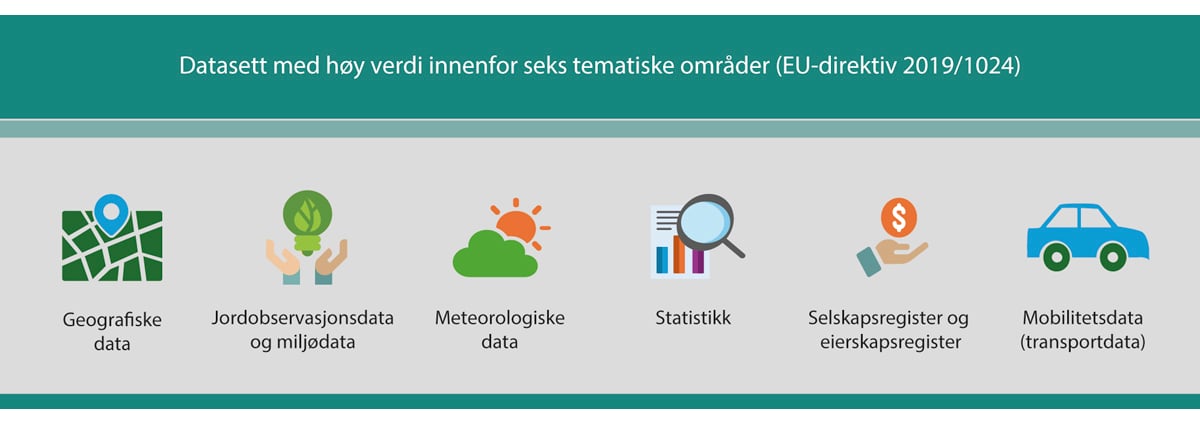 Datasett med høy verdi innenfor seks tematiske områder (EU-direktiv 2019/1024)

Geografiske data

Jordobservasjonsdata og miljødata

Meteorologiske data

Statistikk

Selskapsregister og eierskapsregister

Mobilitetsdata (transportdata)